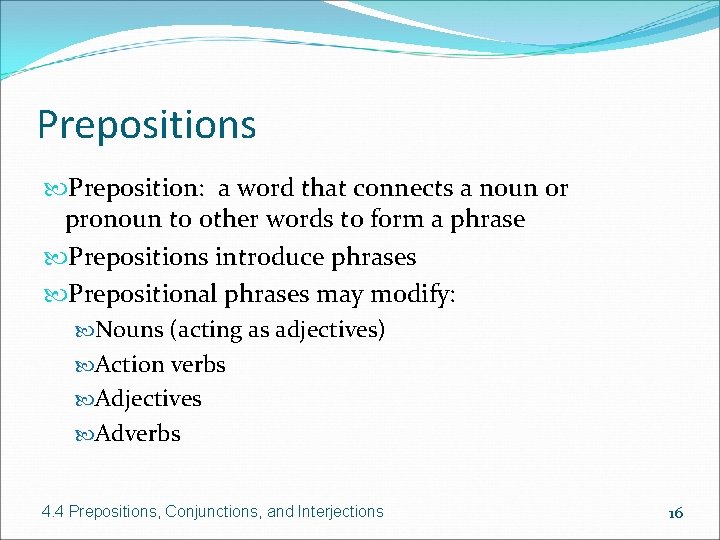 Prepositions

Preposition: a word that connects a noun or pronoun to other words to form a phrase

Prepositions introduce phrases

Prepositional phrases may modify:

Nouns (acting as adjectives)

Action verbs

Adjectives

Adverbs

4.4 Prepositions, Conjunctions, and Interjections

16